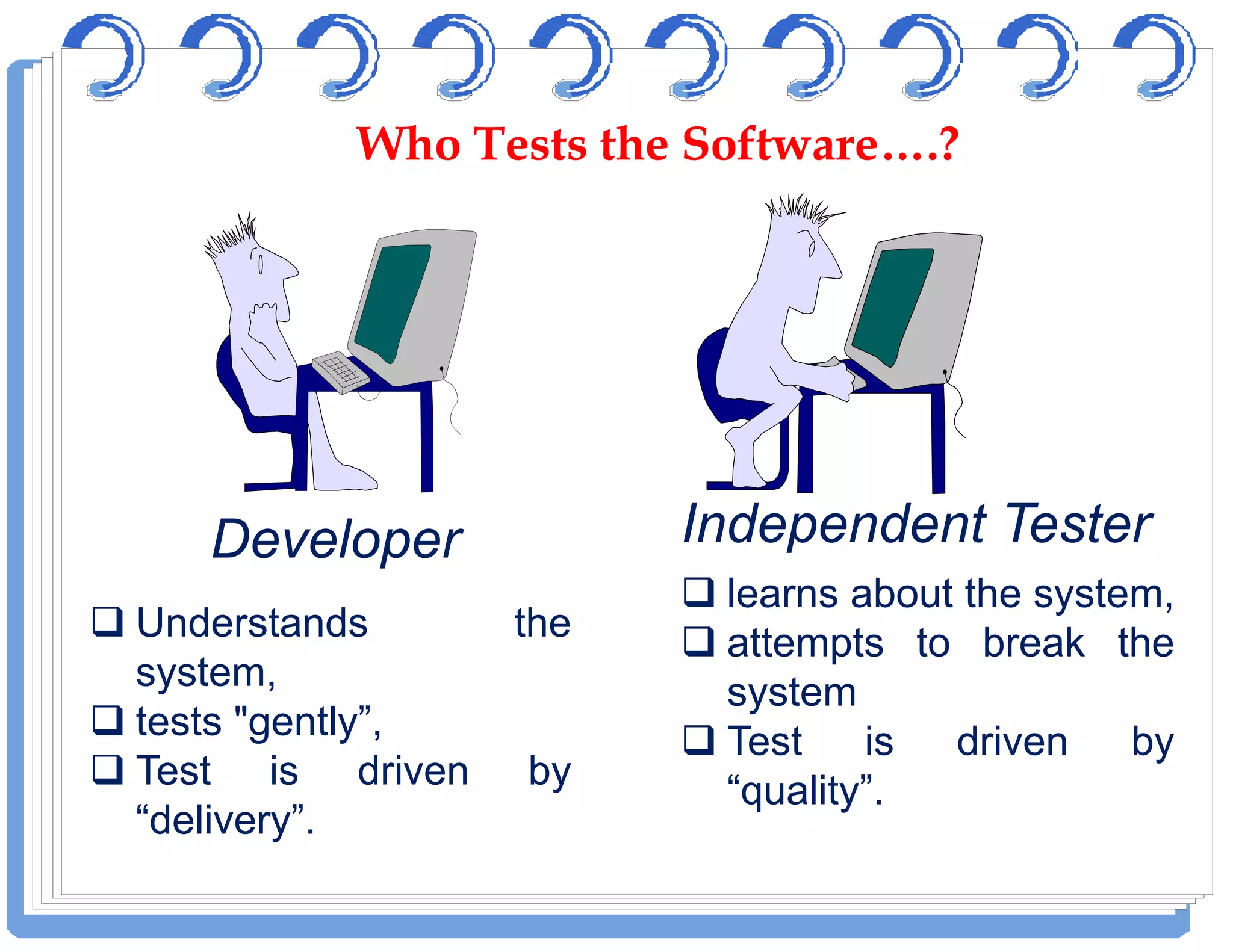 Who Tests the Software….?

Developer

❑ Understands the system,
❑ tests "gently”,
❑ Test is driven by “delivery”.

Independent Tester

❑ learns about the system,
❑ attempts to break the system
❑ Test is driven by “quality”.